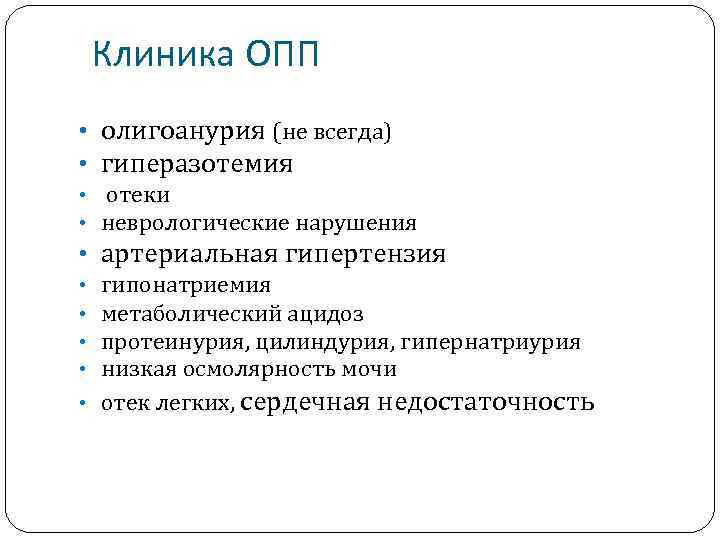 Клиника ОПП

• олигоанурия (не всегда)
• гиперазотемия
• отеки
• неврологические нарушения
• артериальная гипертензия
• гипонатриемия
• метаболический ацидоз
• протеинурия, цилиндурия, гипернатриурия
• низкая осмолярность мочи
• отек легких, сердечная недостаточность